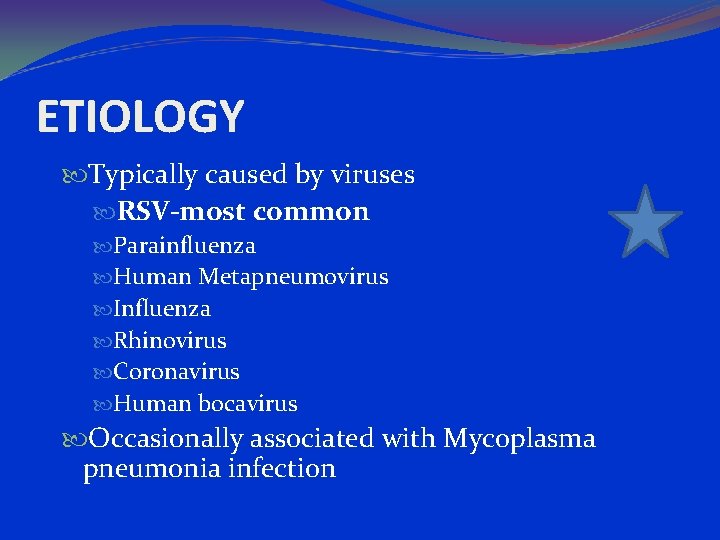 ETIOLOGY

Typically caused by viruses

RSV-most common

Parainfluenza

Human Metapneumovirus

Influenza

Rhinovirus

Coronavirus

Human bocavirus

Occasionally associated with Mycoplasma pneumonia infection